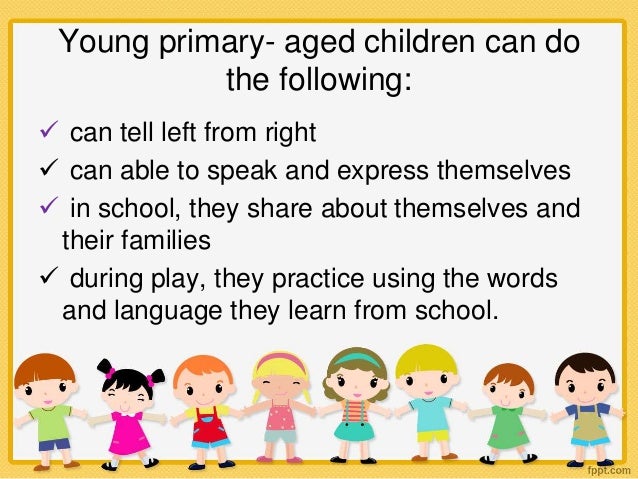 Young primary- aged children can do the following:

✓ can tell left from right

✓ can able to speak and express themselves

✓ in school, they share about themselves and their families

✓ during play, they practice using the words and language they learn from school.

fppt.com